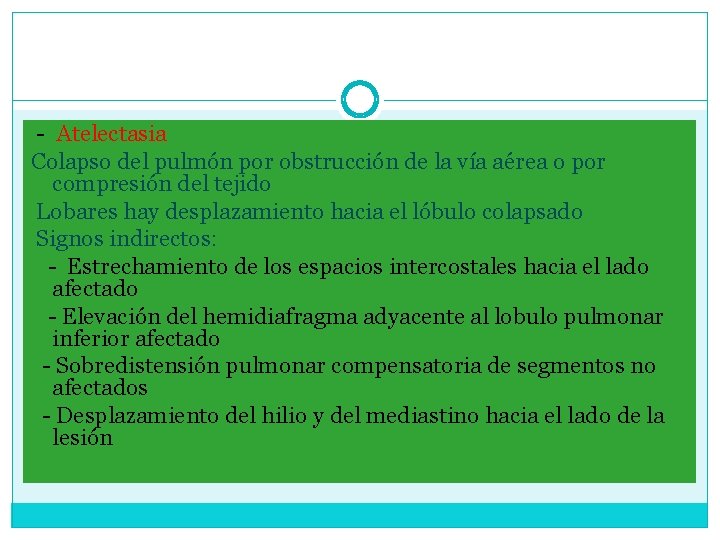 - Atelectasia

Colapso del pulmón por obstrucción de la vía aérea o por compresión del tejido

Lobares hay desplazamiento hacia el lóbulo colapsado

Signos indirectos:

- Estrechamiento de los espacios intercostales hacia el lado afectado

- Elevación del hemidiafragma adyacente al lobulo pulmonar inferior afectado

- Sobredistensión pulmonar compensatoria de segmentos no afectados

- Desplazamiento del hilio y del mediastino hacia el lado de la lesión